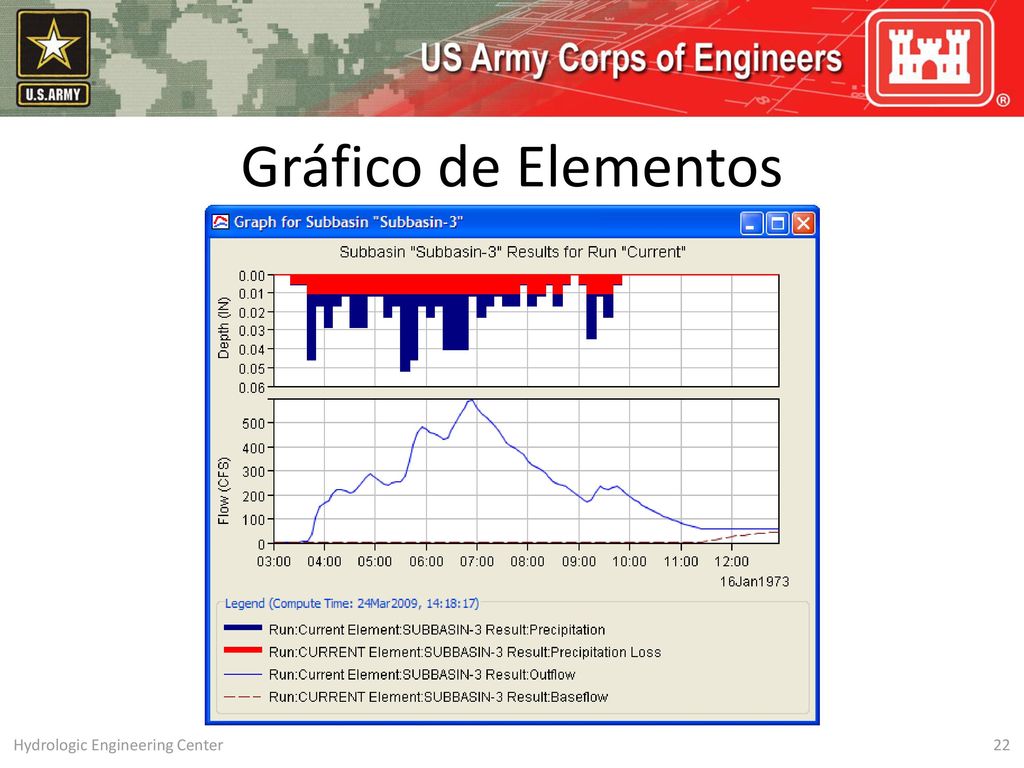 U.S.ARMY

US Army Corps of Engineers

®

Gráfico de Elementos

Graph for Subbasin "Subbasin-3"

Subbasin "Subbasin-3" Results for Run "Current"

Depth (IN)

0.00
0.01
0.02
0.03
0.04
0.05
0.06

Flow (CFS)

500
400
300
200
100
0

03:00 04:00 05:00 06:00 07:00 08:00 09:00 10:00 11:00 12:00
16Jan1973

Legend (Compute Time: 24Mar2009, 14:18:17)

Run:Current Element:SUBBASIN-3 Result:Precipitation
Run:CURRENT Element:SUBBASIN-3 Result:Precipitation Loss
Run:Current Element:SUBBASIN-3 Result:Outflow
Run:CURRENT Element:SUBBASIN-3 Result:Baseflow

Hydrologic Engineering Center

22